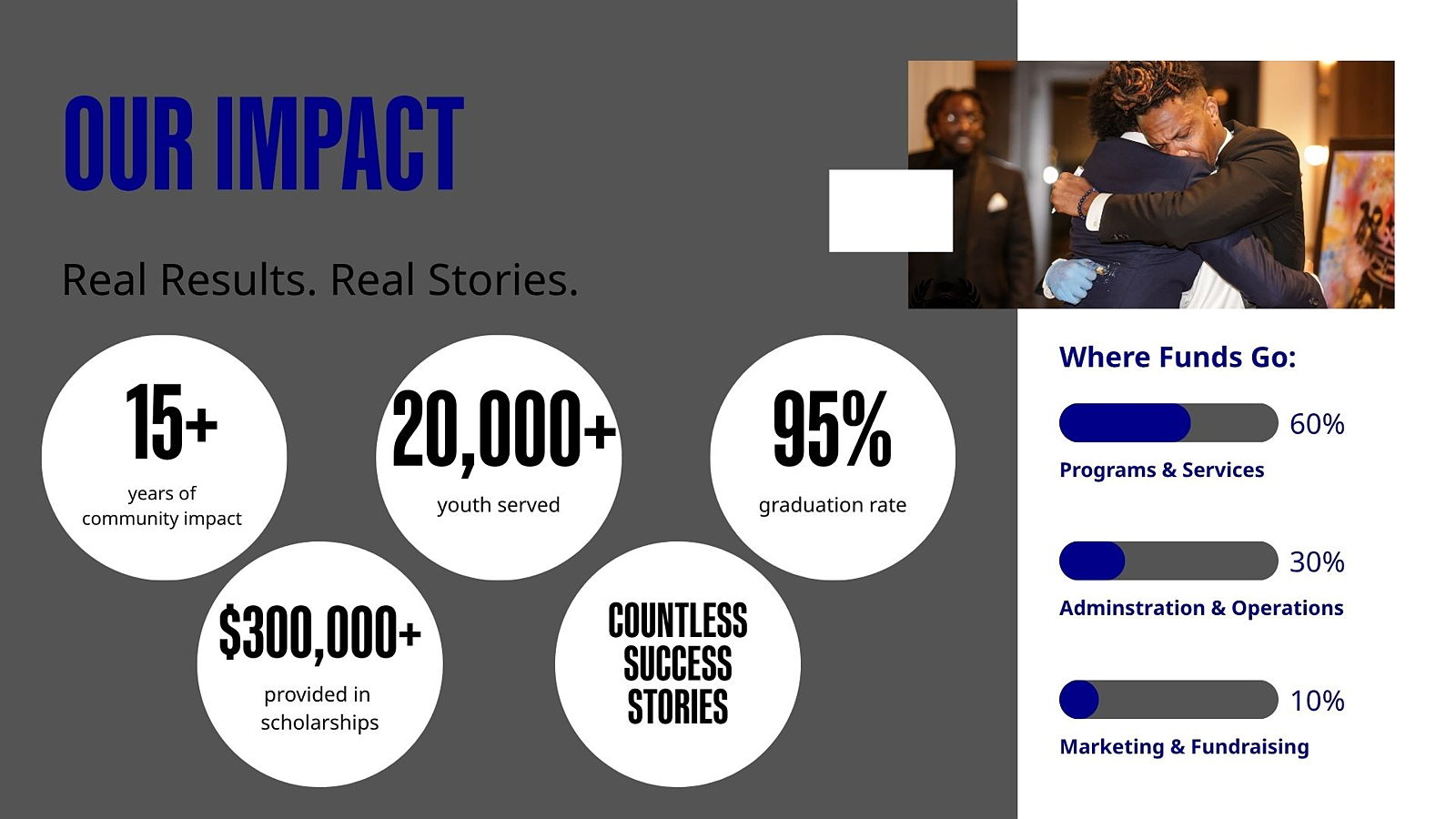 OUR IMPACT

Real Results. Real Stories.

15+
years of community impact

20,000+
youth served

95%
graduation rate

$300,000+
provided in scholarships

COUNTLESS SUCCESS STORIES

Where Funds Go:

60%
Programs & Services

30%
Adminstration & Operations

10%
Marketing & Fundraising